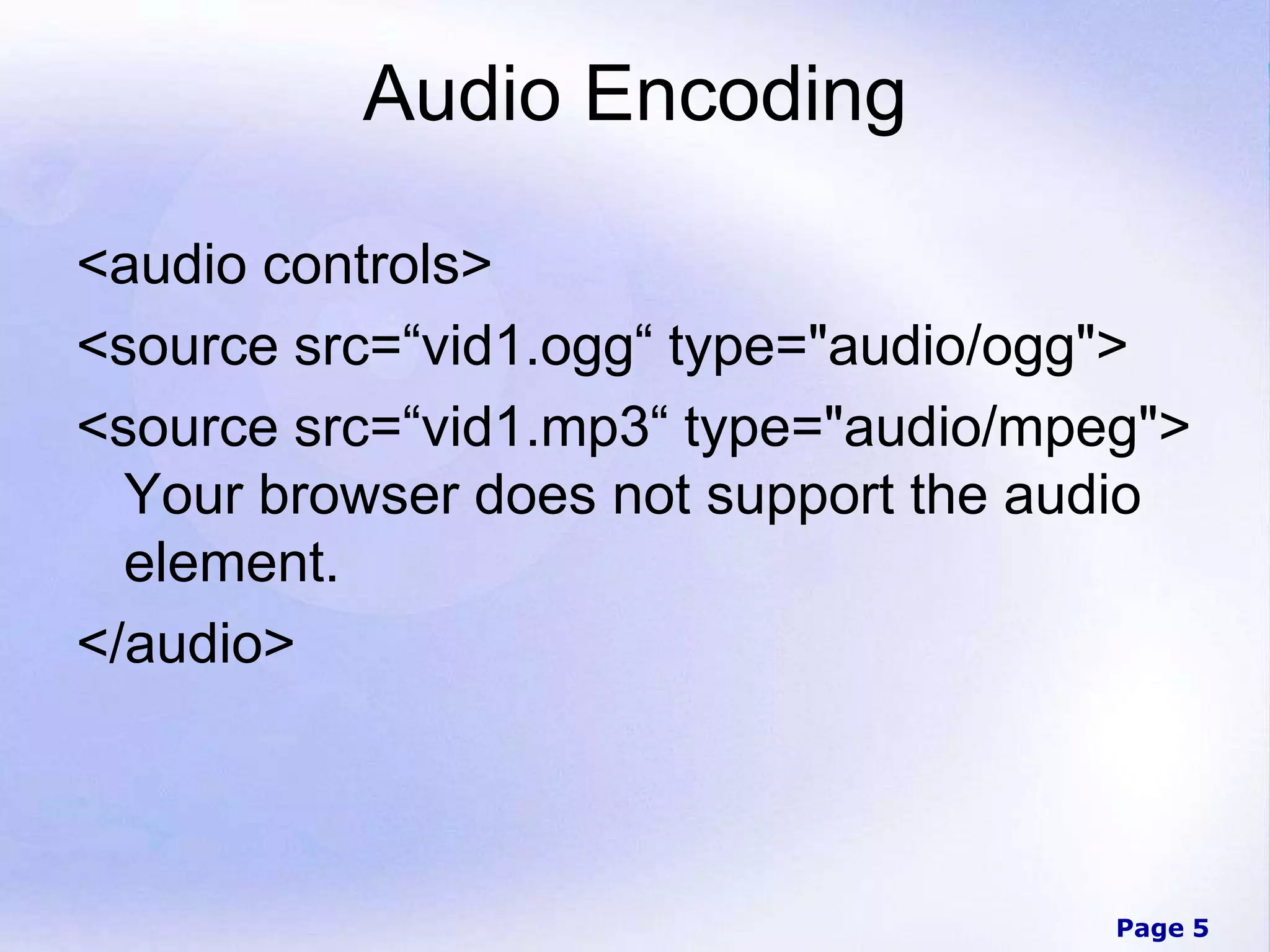 Audio Encoding

<audio controls>

<source src=“vid1.ogg“ type="audio/ogg">

<source src=“vid1.mp3“ type="audio/mpeg"> Your browser does not support the audio element.

</audio>

Page 5